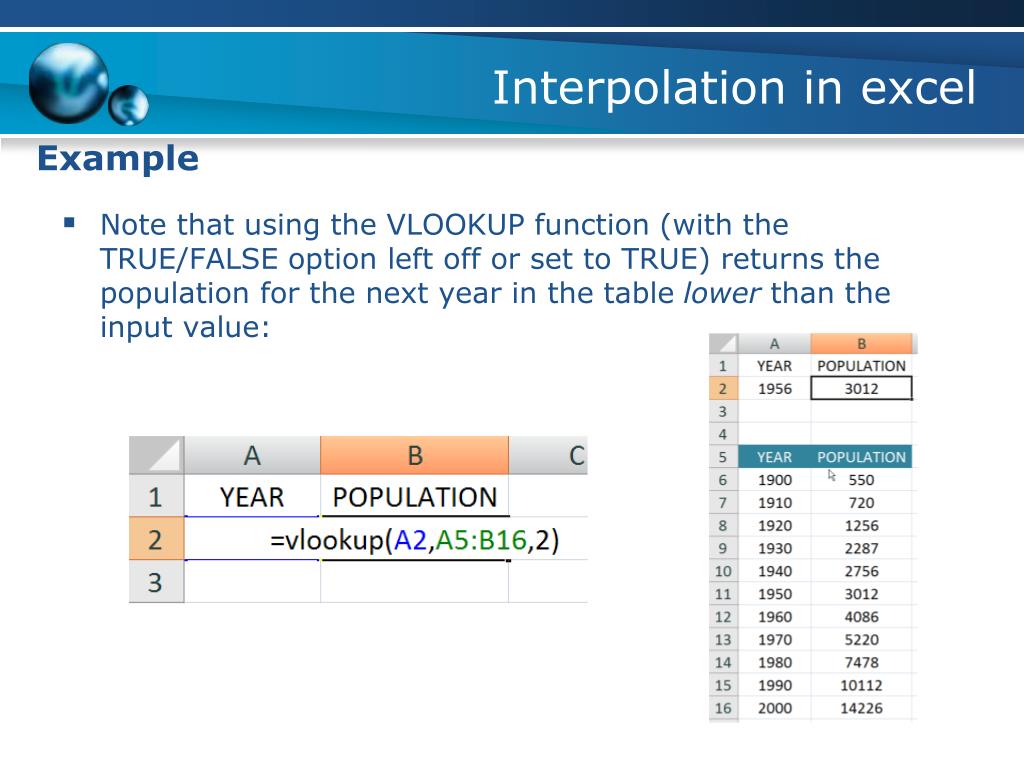 Interpolation in excel

Example

▪ Note that using the VLOOKUP function (with the TRUE/FALSE option left off or set to TRUE) returns the population for the next year in the table *lower* than the input value:

| | A | B | C |
|---|---|---|---|
| 1 | YEAR | POPULATION | |
| 2 | =vlookup(A2,A5:B16,2) | | |
| 3 | | | |

| | A | B |
|---|---|---|
| 1 | YEAR | POPULATION |
| 2 | 1956 | 3012 |
| 3 | | |
| 4 | | |
| 5 | YEAR | POPULATION |
| 6 | 1900 | 550 |
| 7 | 1910 | 720 |
| 8 | 1920 | 1256 |
| 9 | 1930 | 2287 |
| 10 | 1940 | 2756 |
| 11 | 1950 | 3012 |
| 12 | 1960 | 4086 |
| 13 | 1970 | 5220 |
| 14 | 1980 | 7478 |
| 15 | 1990 | 10112 |
| 16 | 2000 | 14226 |